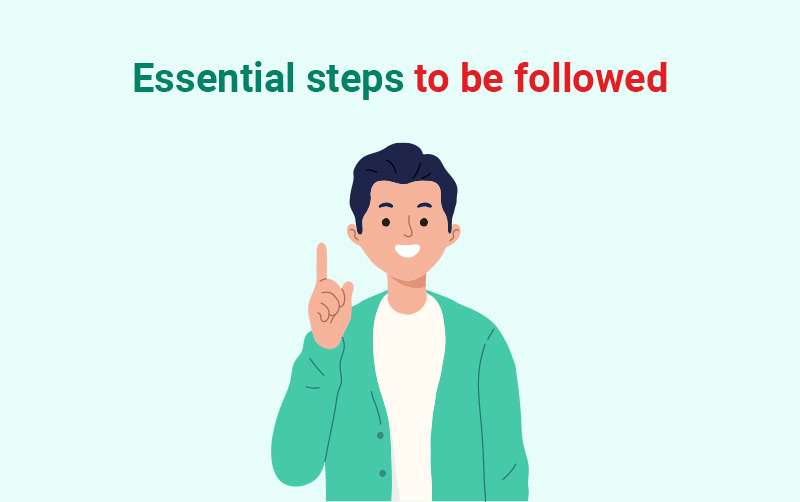 Essential steps to be followed